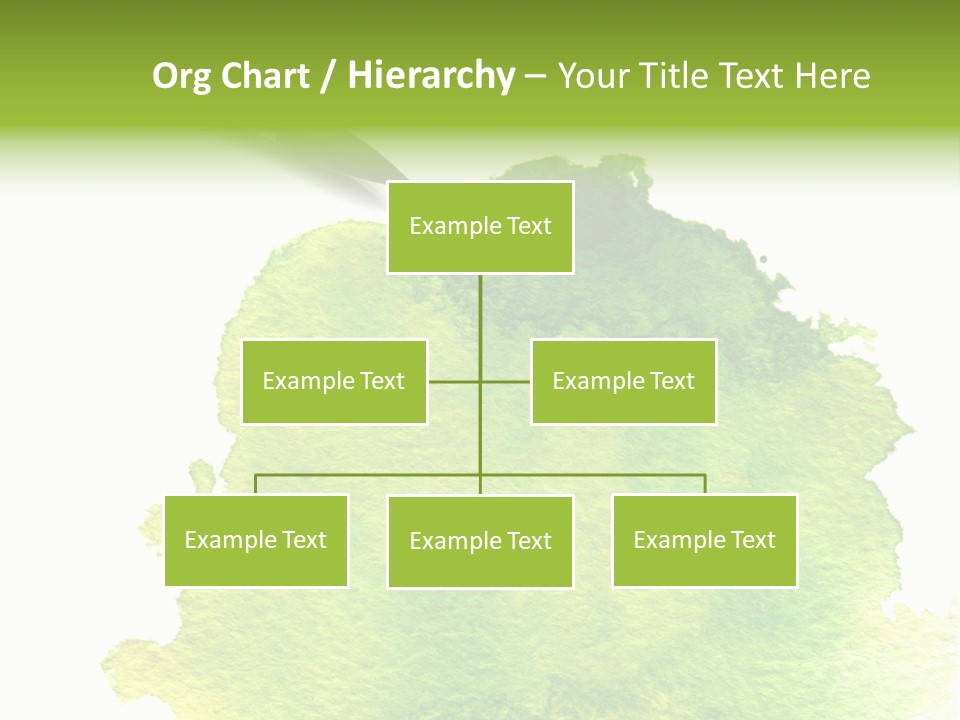 Org Chart / Hierarchy – Your Title Text Here

Example Text

Example Text

Example Text

Example Text

Example Text

Example Text